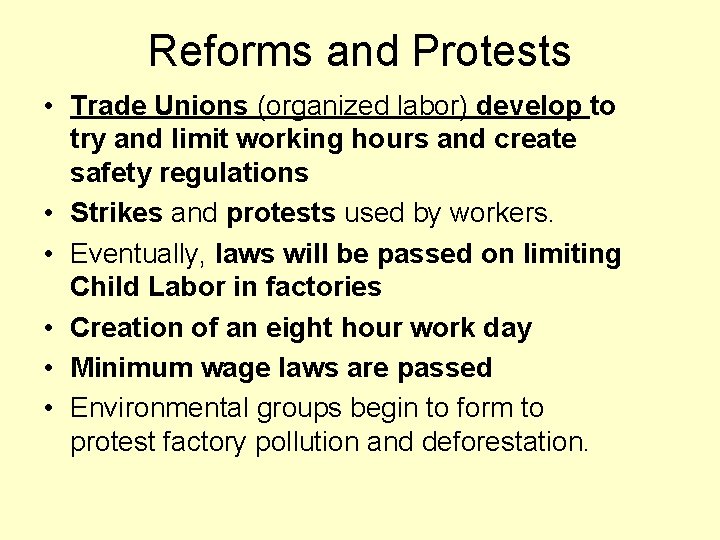 Reforms and Protests

• Trade Unions (organized labor) develop to try and limit working hours and create safety regulations
• Strikes and protests used by workers.
• Eventually, laws will be passed on limiting Child Labor in factories
• Creation of an eight hour work day
• Minimum wage laws are passed
• Environmental groups begin to form to protest factory pollution and deforestation.